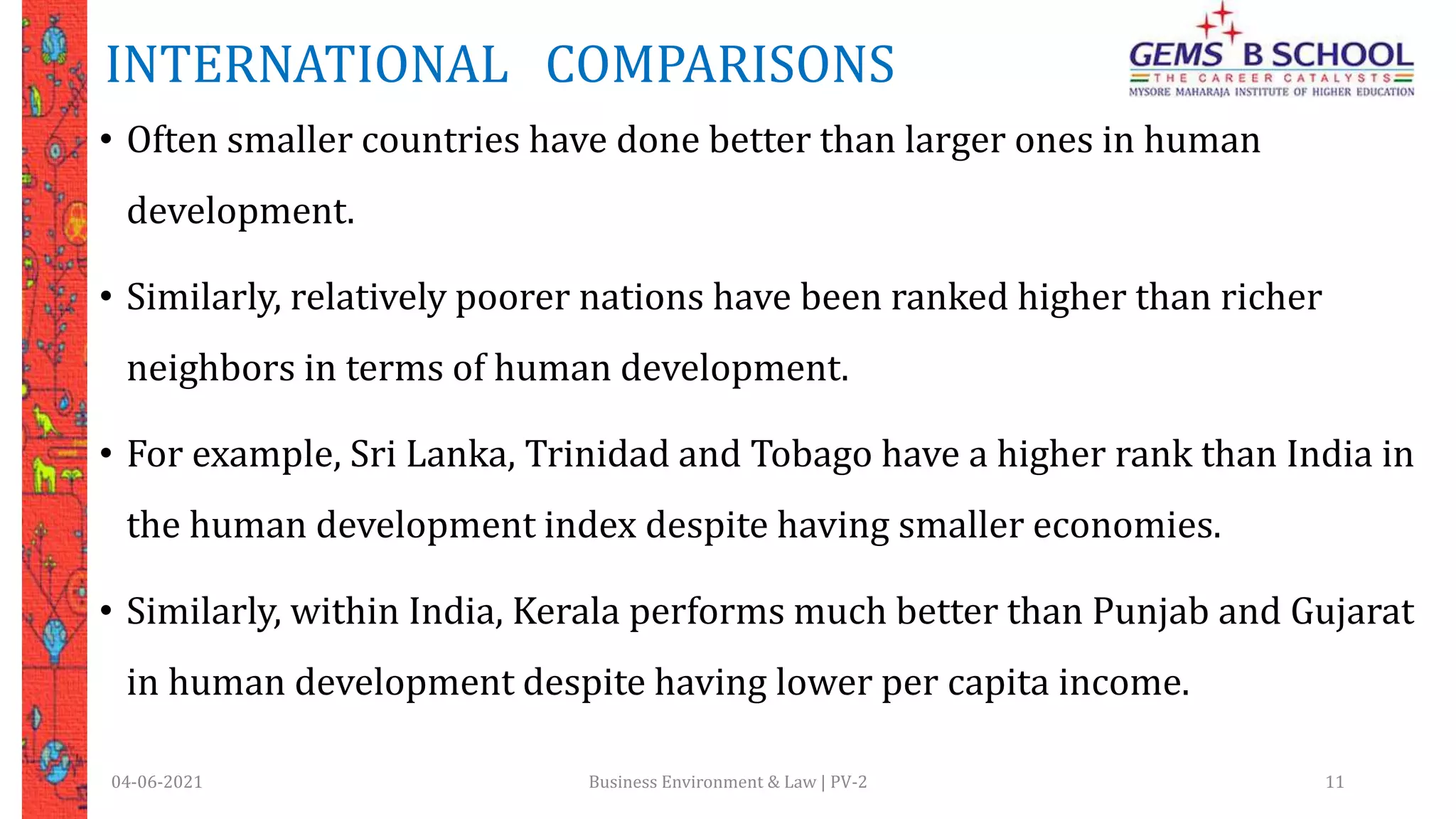 INTERNATIONAL COMPARISONS

GEMS B SCHOOL
THE CAREER CATALYSTS
MYSORE MAHARAJA INSTITUTE OF HIGHER EDUCATION

• Often smaller countries have done better than larger ones in human development.

• Similarly, relatively poorer nations have been ranked higher than richer neighbors in terms of human development.

• For example, Sri Lanka, Trinidad and Tobago have a higher rank than India in the human development index despite having smaller economies.

• Similarly, within India, Kerala performs much better than Punjab and Gujarat in human development despite having lower per capita income.

04-06-2021

Business Environment & Law | PV-2

11